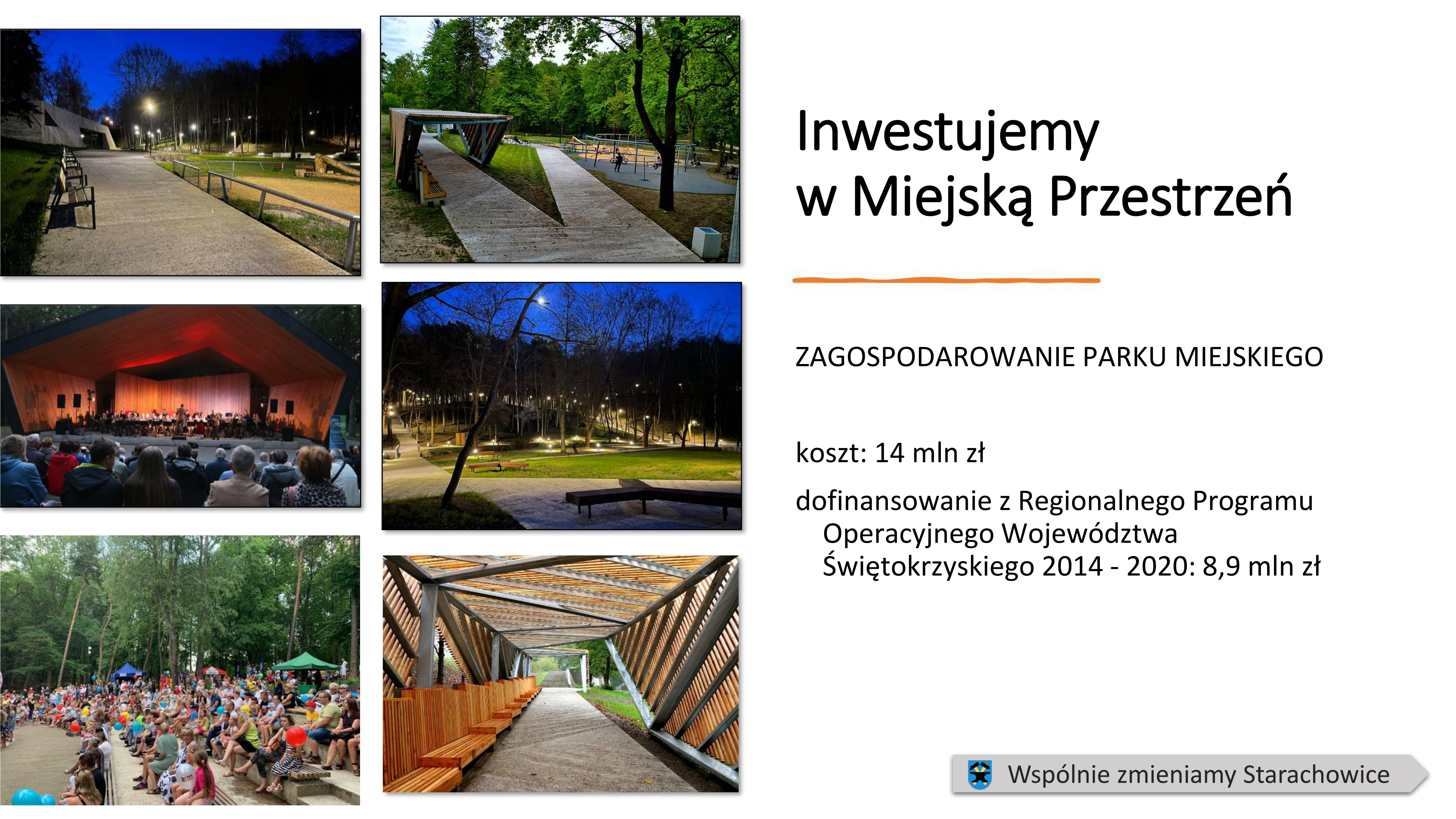 Inwestujemy
w Miejską Przestrzeń

ZAGOSPODAROWANIE PARKU MIEJSKIEGO

koszt: 14 mln zł

dofinansowanie z Regionalnego Programu Operacyjnego Województwa Świętokrzyskiego 2014 - 2020: 8,9 mln zł

Wspólnie zmieniamy Starachowice